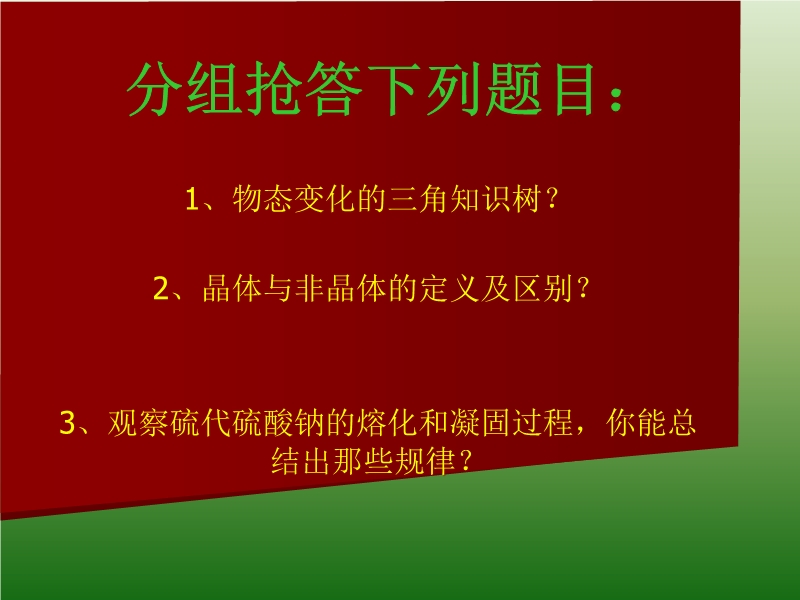 分组抢答下列题目：

1、物态变化的三角知识树？

2、晶体与非晶体的定义及区别？

3、观察硫代硫酸钠的熔化和凝固过程，你能总结出那些规律？